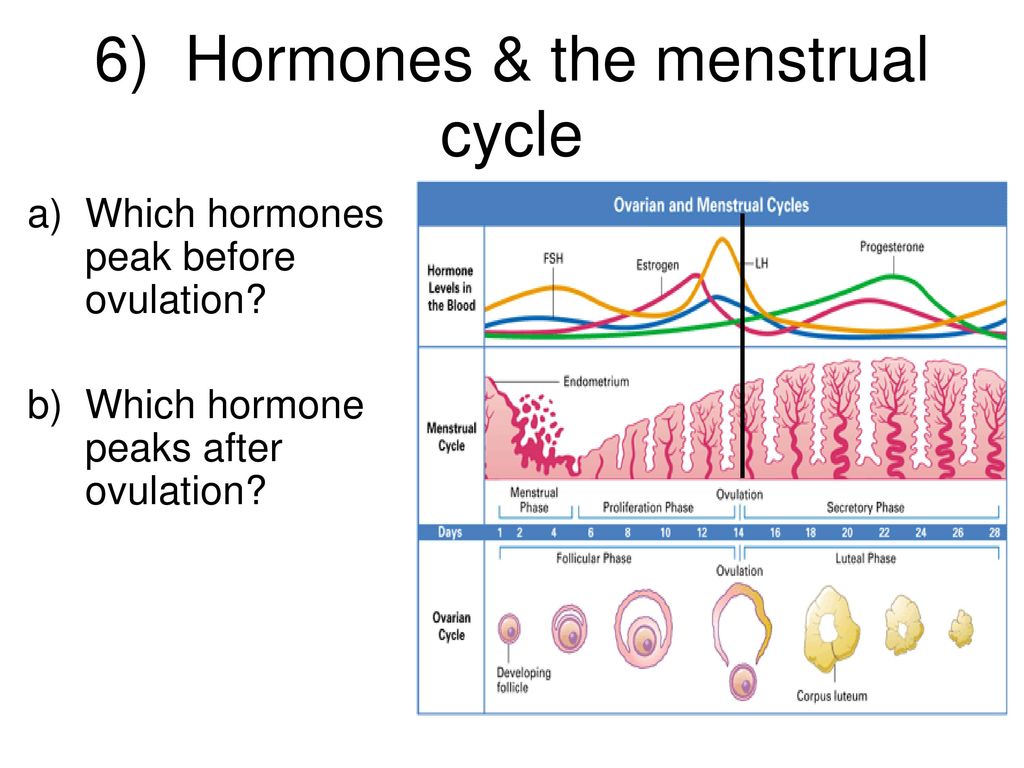 6) Hormones & the menstrual cycle

a) Which hormones peak before ovulation?

b) Which hormone peaks after ovulation?

Ovarian and Menstrual Cycles

Hormone Levels in the Blood

FSH

Estrogen

LH

Progesterone

Menstrual Cycle

Endometrium

Menstrual Phase

Proliferation Phase

Ovulation

Secretory Phase

Days 1 2 4 6 8 10 12 14 16 18 20 22 24 26 28

Follicular Phase

Ovulation

Luteal Phase

Ovarian Cycle

Developing follicle

Corpus luteum